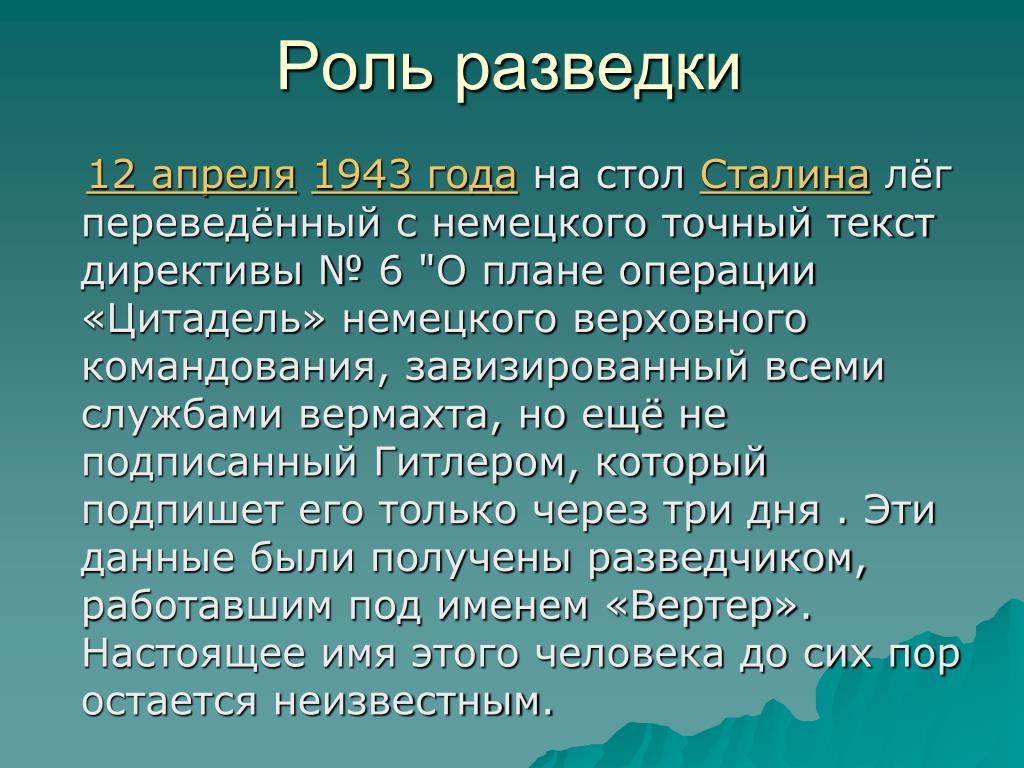 Роль разведки

12 апреля 1943 года на стол Сталина лёг переведённый с немецкого точный текст директивы № 6 "О плане операции «Цитадель» немецкого верховного командования, завизированный всеми службами вермахта, но ещё не подписанный Гитлером, который подпишет его только через три дня . Эти данные были получены разведчиком, работавшим под именем «Вертер». Настоящее имя этого человека до сих пор остается неизвестным.